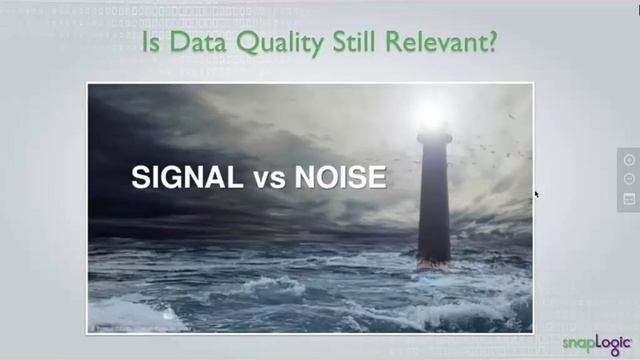 Is Data Quality Still Relevant?

SIGNAL vs NOISE

snapLogic